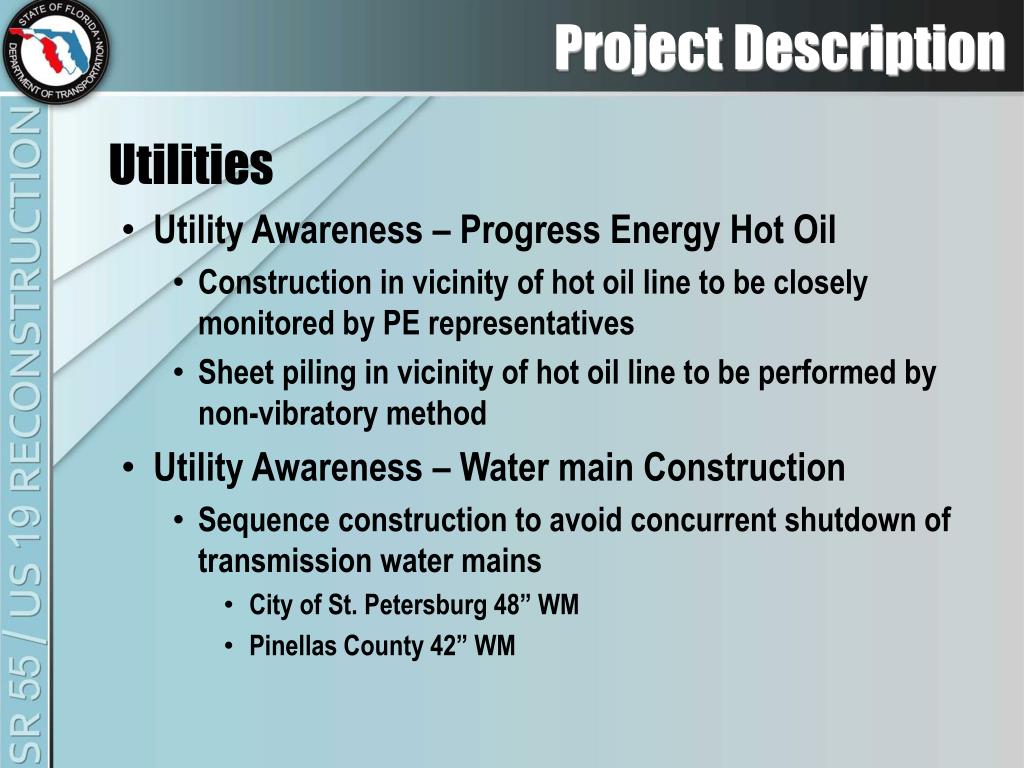 STATE OF FLORIDA DEPARTMENT OF TRANSPORTATION

Project Description

SR 55 / US 19 RECONSTRUCTION

Utilities

• Utility Awareness – Progress Energy Hot Oil
  • Construction in vicinity of hot oil line to be closely monitored by PE representatives
  • Sheet piling in vicinity of hot oil line to be performed by non-vibratory method
• Utility Awareness – Water main Construction
  • Sequence construction to avoid concurrent shutdown of transmission water mains
    • City of St. Petersburg 48” WM
    • Pinellas County 42” WM